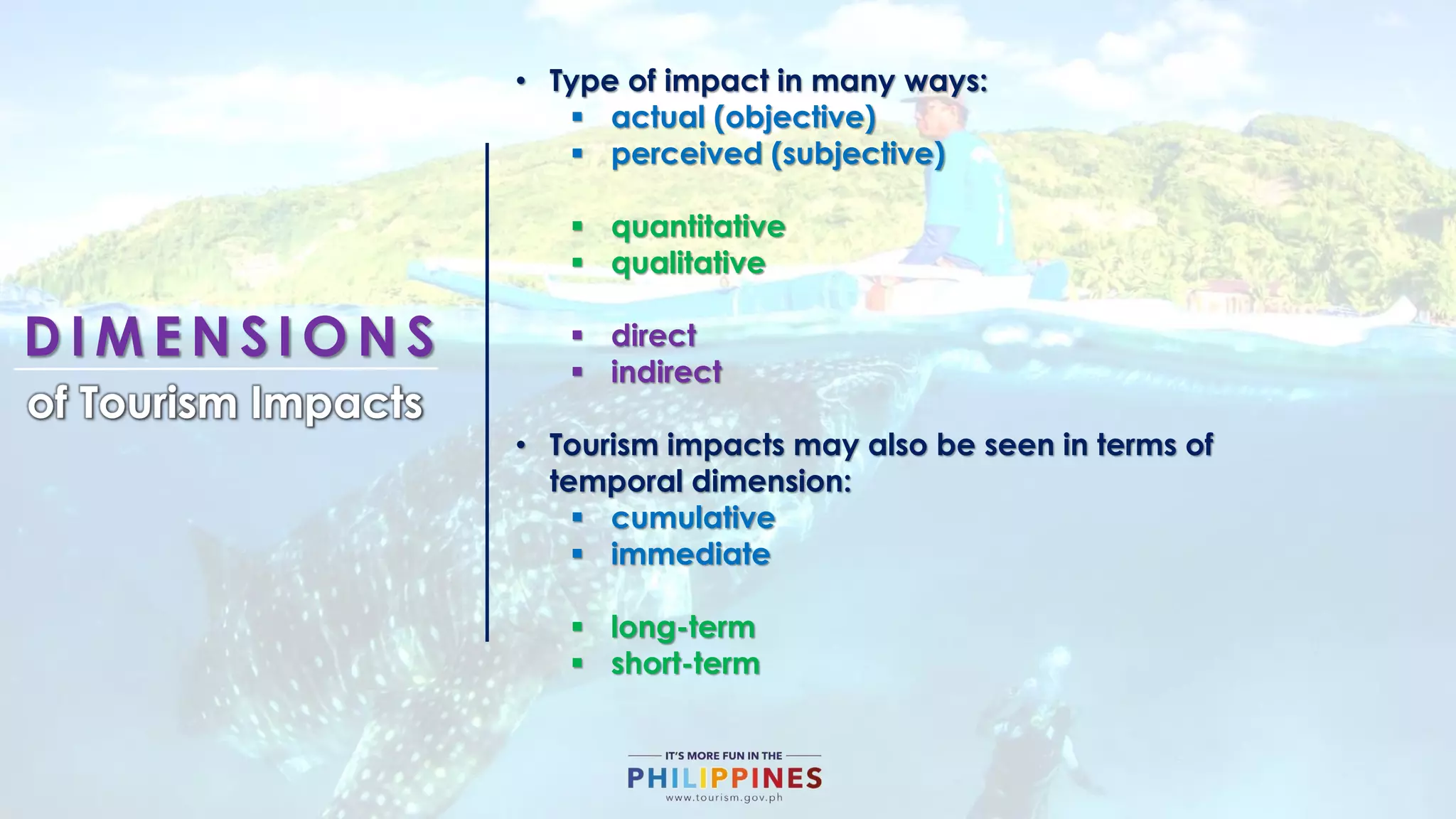 DIMENSIONS
of Tourism Impacts

• Type of impact in many ways:
  ▪ actual (objective)
  ▪ perceived (subjective)

  ▪ quantitative
  ▪ qualitative

  ▪ direct
  ▪ indirect

• Tourism impacts may also be seen in terms of temporal dimension:
  ▪ cumulative
  ▪ immediate

  ▪ long-term
  ▪ short-term

IT'S MORE FUN IN THE
PHILIPPINES
www.tourism.gov.ph